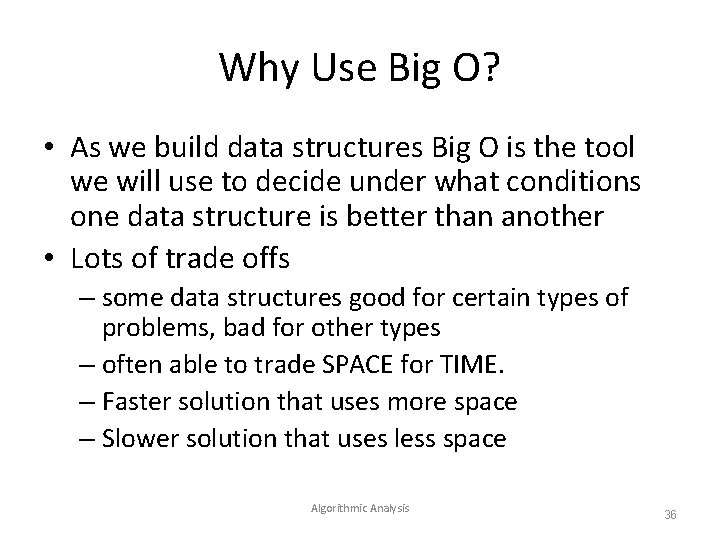 Why Use Big O?

• As we build data structures Big O is the tool we will use to decide under what conditions one data structure is better than another
• Lots of trade offs
– some data structures good for certain types of problems, bad for other types
– often able to trade SPACE for TIME.
– Faster solution that uses more space
– Slower solution that uses less space

Algorithmic Analysis

36